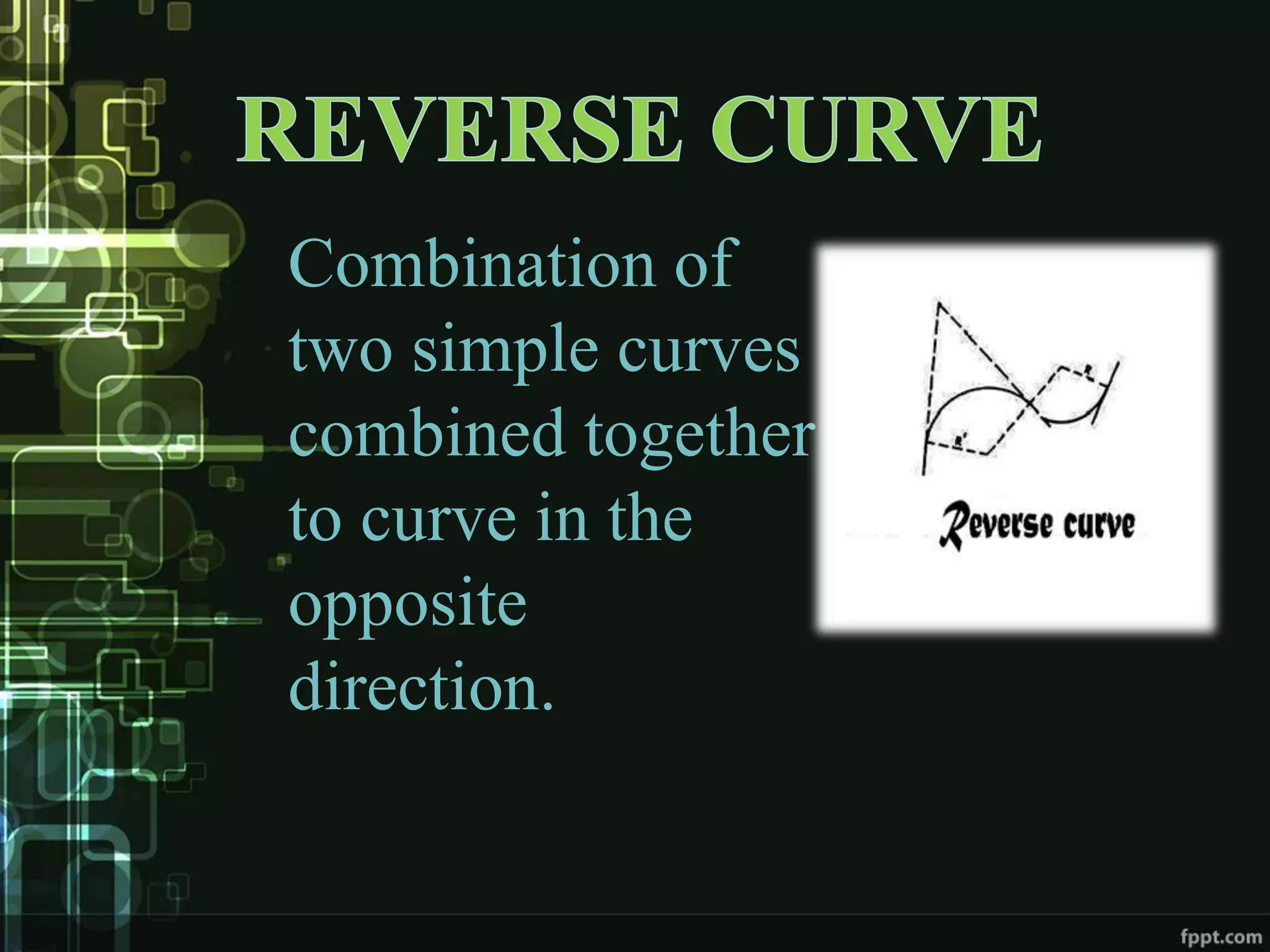 REVERSE CURVE

Combination of two simple curves combined together to curve in the opposite direction.

Reverse curve

fppt.com